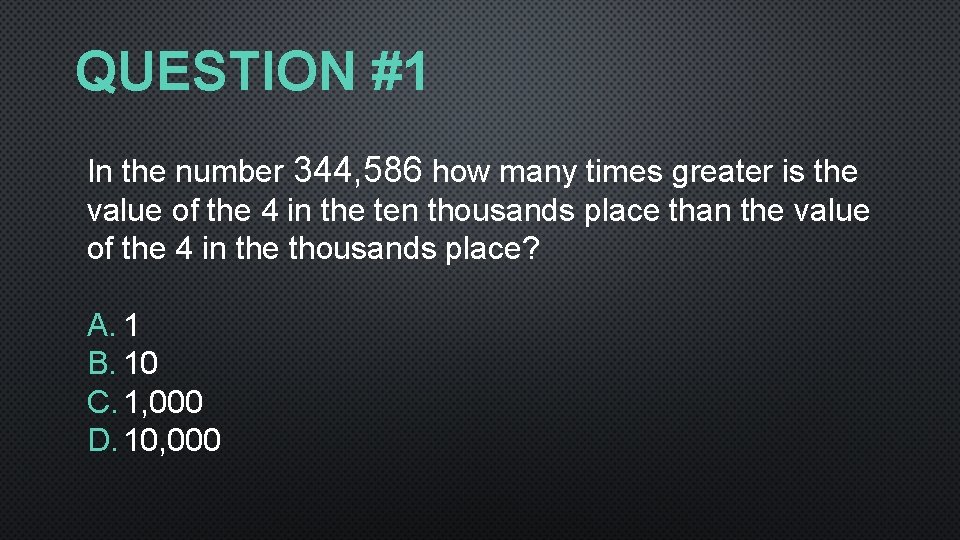 QUESTION #1

In the number 344,586 how many times greater is the value of the 4 in the ten thousands place than the value of the 4 in the thousands place?

A. 1
B. 10
C. 1,000
D. 10,000